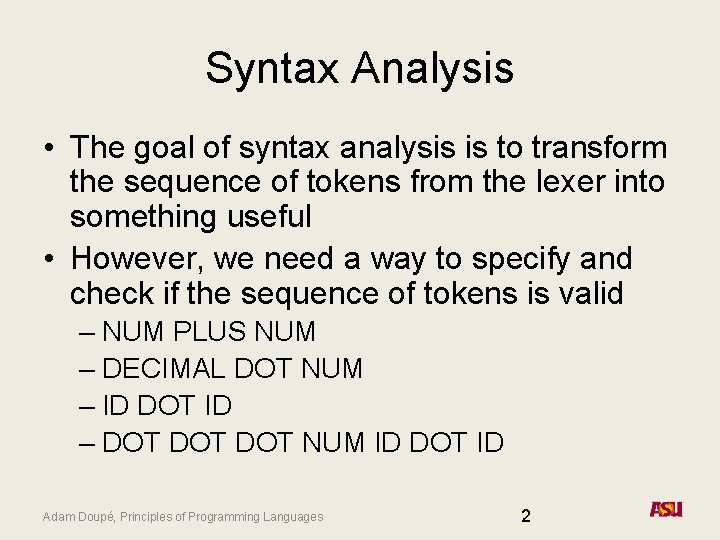 Syntax Analysis

• The goal of syntax analysis is to transform the sequence of tokens from the lexer into something useful

• However, we need a way to specify and check if the sequence of tokens is valid

– NUM PLUS NUM

– DECIMAL DOT NUM

– ID DOT ID

– DOT DOT DOT NUM ID DOT ID

Adam Doupé, Principles of Programming Languages

2

ASU